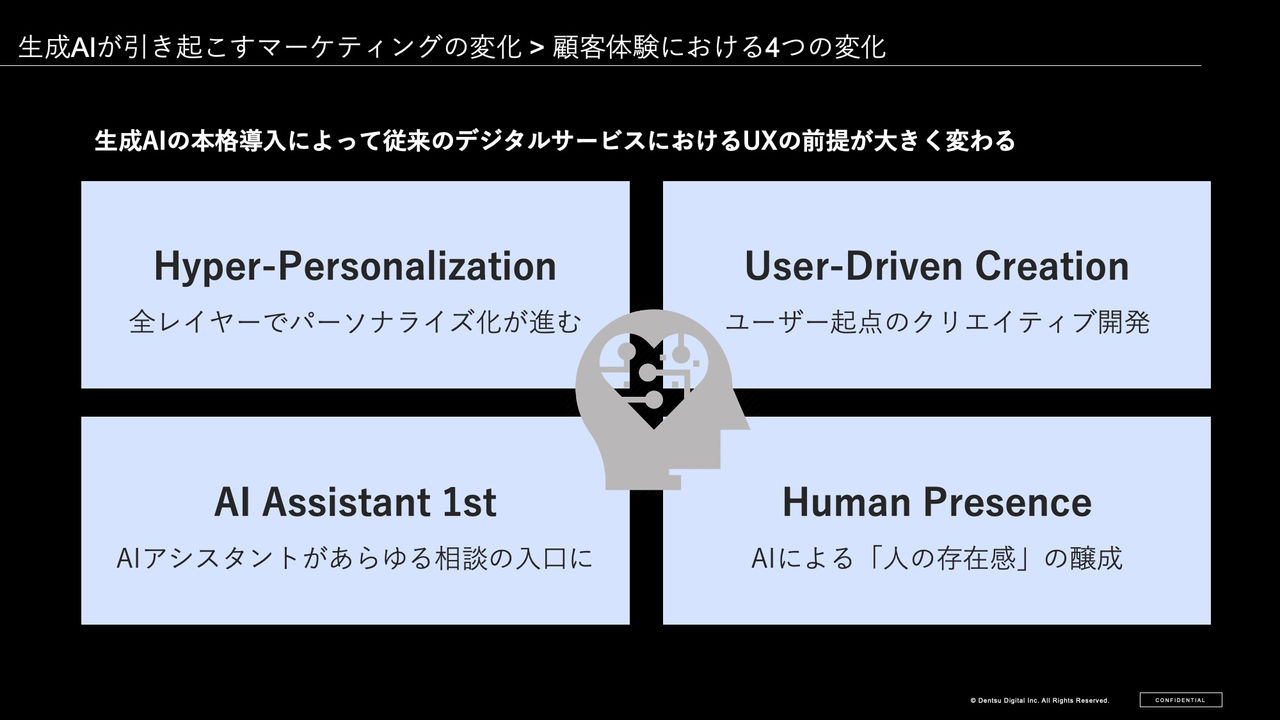 生成AIが引き起こすマーケティングの変化 > 顧客体験における4つの変化

生成AIの本格導入によって従来のデジタルサービスにおけるUXの前提が大きく変わる

Hyper-Personalization
全レイヤーでパーソナライズ化が進む

User-Driven Creation
ユーザー起点のクリエイティブ開発

AI Assistant 1st
AIアシスタントがあらゆる相談の入口に

Human Presence
AIによる「人の存在感」の醸成

© Dentsu Digital Inc. All Rights Reserved.

CONFIDENTIAL